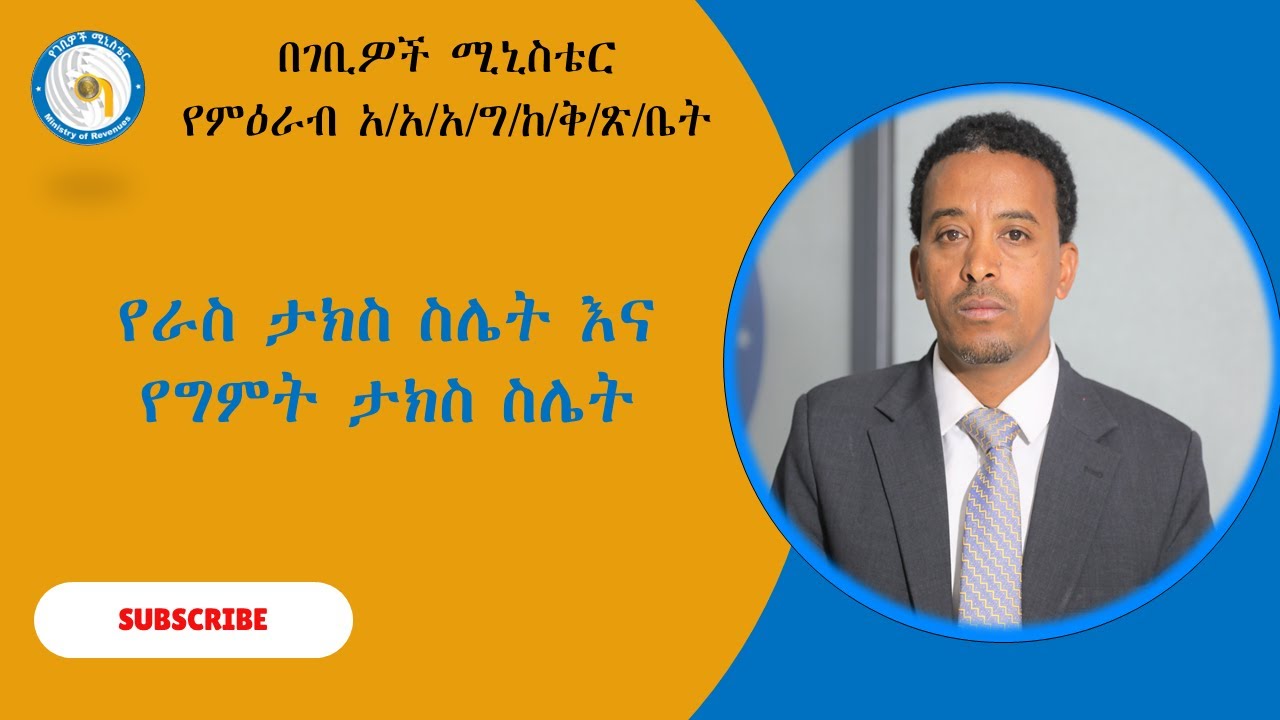 የገቢዎች ሚኒስቴር
Ministry of Revenues

በገቢዎች ሚኒስቴር
የምዕራብ አ/አ/አ/ግ/ከ/ቅ/ጽ/ቤት

የራስ ታክስ ስሌት እና
የግምት ታክስ ስሌት

SUBSCRIBE